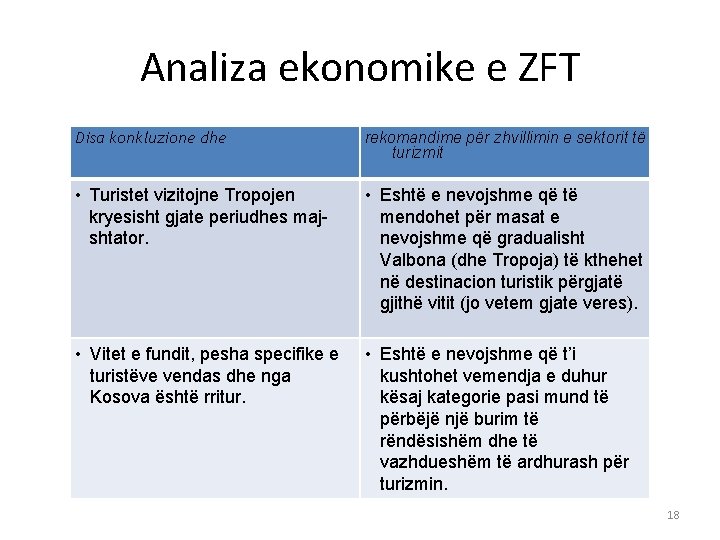 Analiza ekonomike e ZFT

| Disa konkluzione dhe | rekomandime për zhvillimin e sektorit të turizmit |
|---|---|
| • Turistet vizitojne Tropojen kryesisht gjate periudhes maj-shtator. | • Eshtë e nevojshme që të mendohet për masat e nevojshme që gradualisht Valbona (dhe Tropoja) të kthehet në destinacion turistik përgjatë gjithë vitit (jo vetem gjate veres). |
| • Vitet e fundit, pesha specifike e turistëve vendas dhe nga Kosova është rritur. | • Eshtë e nevojshme që t'i kushtohet vemendja e duhur kësaj kategorie pasi mund të përbëjë një burim të rëndësishëm dhe të vazhdueshëm të ardhurash për turizmin. |

18